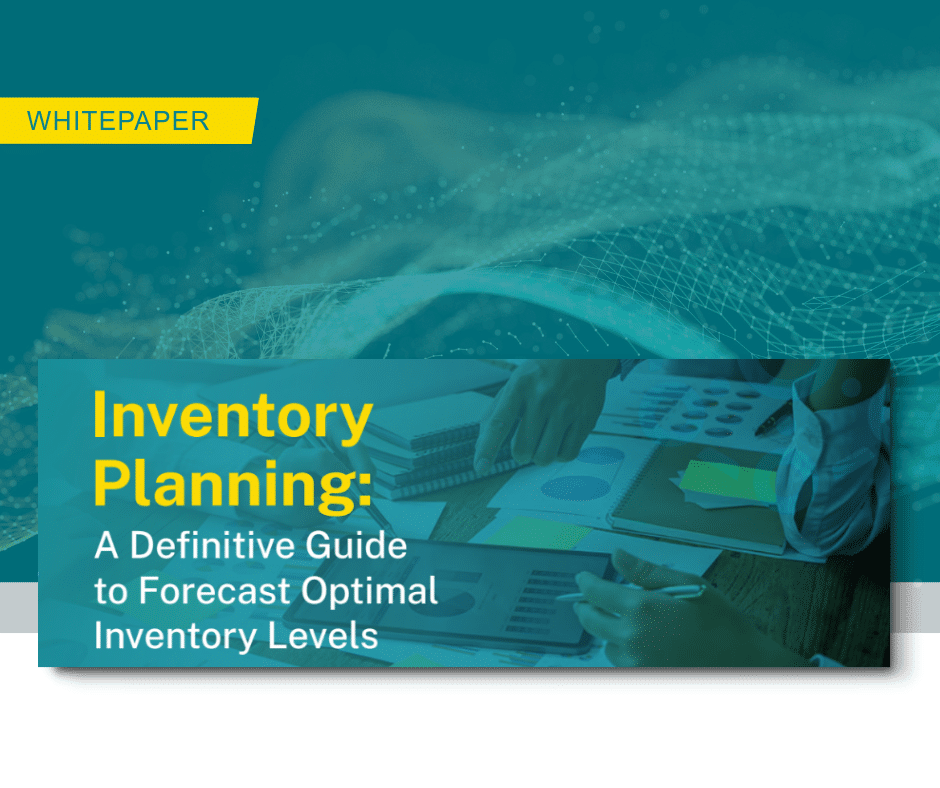 WHITEPAPER

Inventory Planning:

A Definitive Guide to Forecast Optimal Inventory Levels